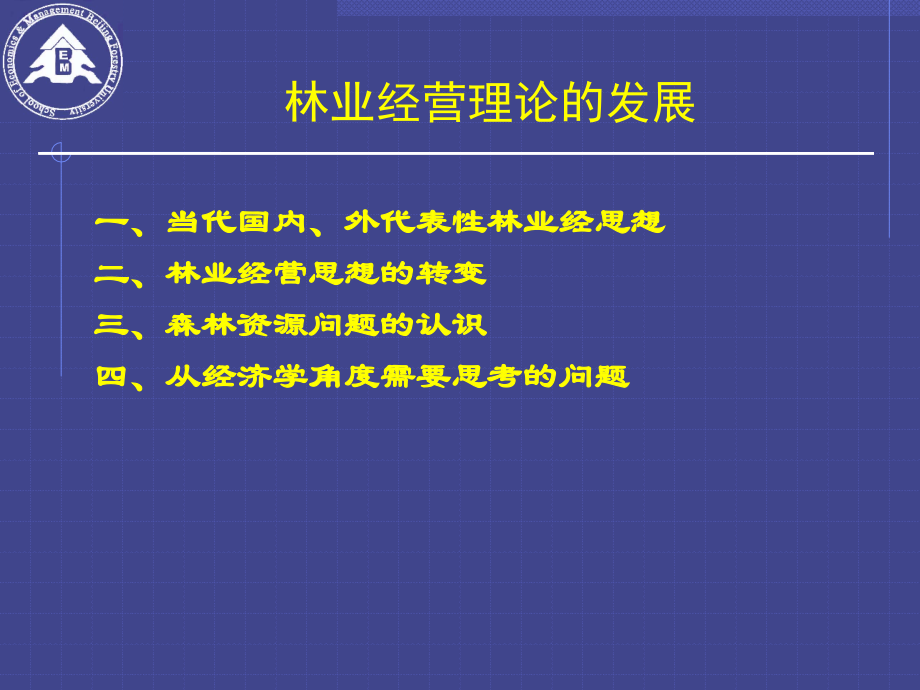 School of Economics & Management Beijing Forestry University

E
M

林业经营理论的发展

一、当代国内、外代表性林业经思想

二、林业经营思想的转变

三、森林资源问题的认识

四、从经济学角度需要思考的问题